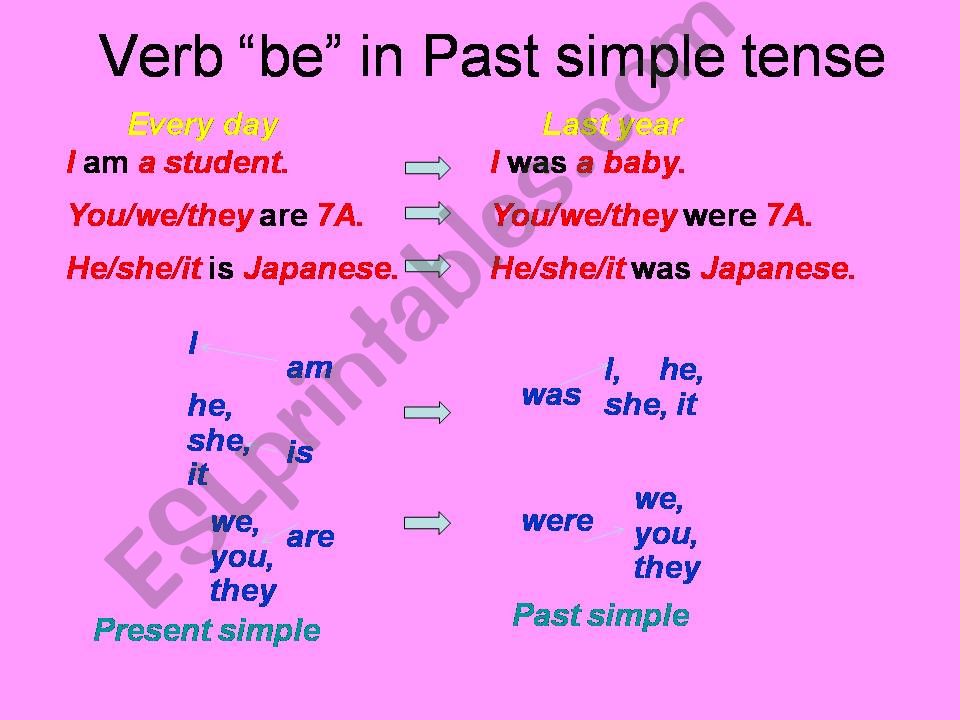 Verb “be” in Past simple tense

Every day

I am a student.

You/we/they are 7A.

He/she/it is Japanese.

Last year

I was a baby.

You/we/they were 7A.

He/she/it was Japanese.

I am

he, she, it is

we, you, they are

Present simple

was I, he, she, it

were we, you, they

Past simple

ESLprintables.com